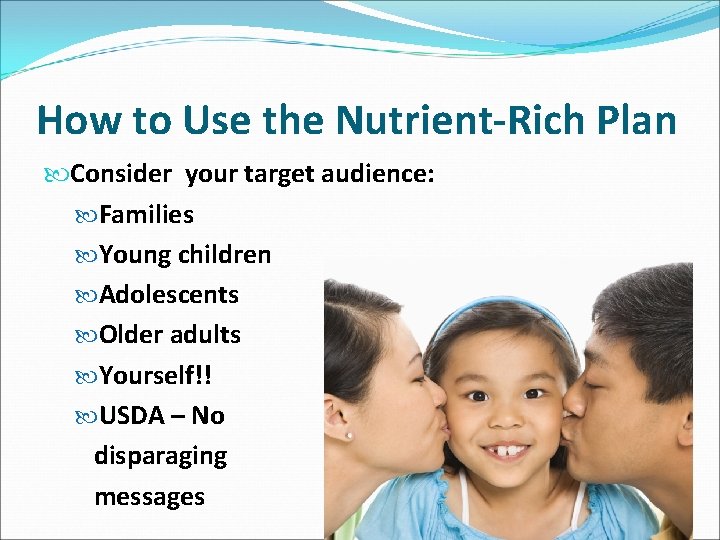 How to Use the Nutrient-Rich Plan

Consider your target audience:

Families

Young children

Adolescents

Older adults

Yourself!!

USDA – No disparaging messages